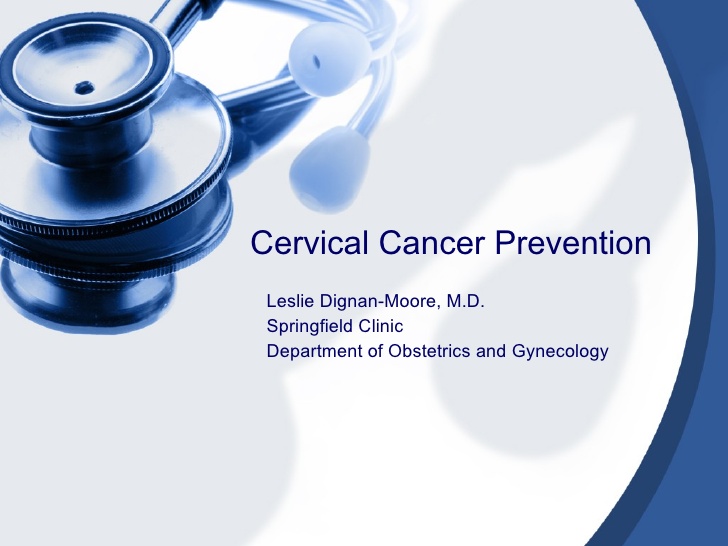 Cervical Cancer Prevention

Leslie Dignan-Moore, M.D.
Springfield Clinic
Department of Obstetrics and Gynecology